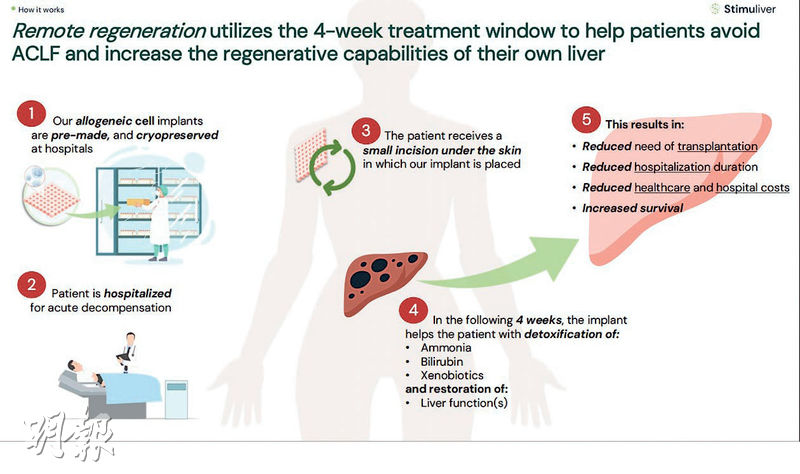 How it works

Stimuliver

Remote regeneration utilizes the 4-week treatment window to help patients avoid ACLF and increase the regenerative capabilities of their own liver

1 Our allogeneic cell implants are pre-made, and cryopreserved at hospitals

2 Patient is hospitalized for acute decompensation

3 The patient receives a small incision under the skin in which our implant is placed

4 In the following 4 weeks, the implant helps the patient with detoxification of:
• Ammonia
• Bilirubin
• Xenobiotics
and restoration of:
• Liver function(s)

5 This results in:
• Reduced need of transplantation
• Reduced hospitalization duration
• Reduced healthcare and hospital costs
• Increased survival

明報